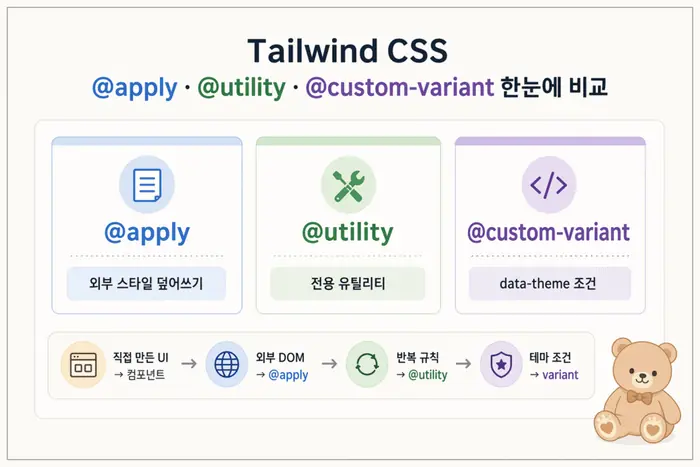 Tailwind CSS
@apply · @utility · @custom-variant 한눈에 비교

@apply
외부 스타일 덮어쓰기

@utility
전용 유틸리티

@custom-variant
data-theme 조건

직접 만든 UI → 컴포넌트 → 외부 DOM → @apply → 반복 규칙 → @utility → 테마 조건 → variant